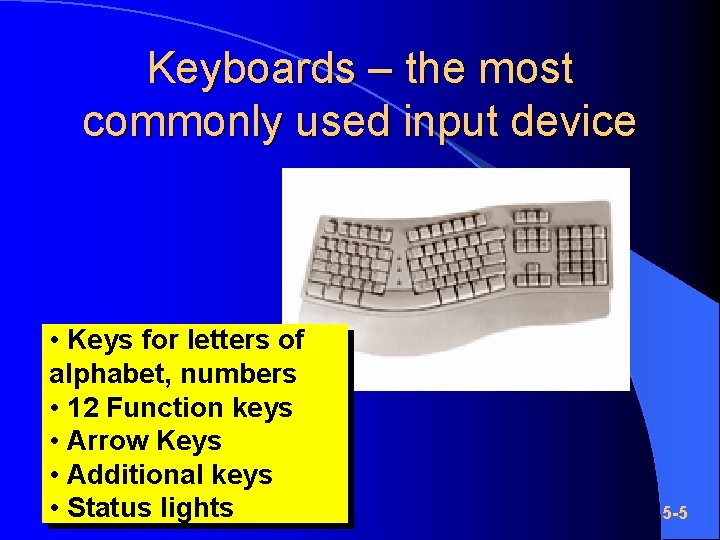 Keyboards – the most commonly used input device

• Keys for letters of alphabet, numbers
• 12 Function keys
• Arrow Keys
• Additional keys
• Status lights

5-5